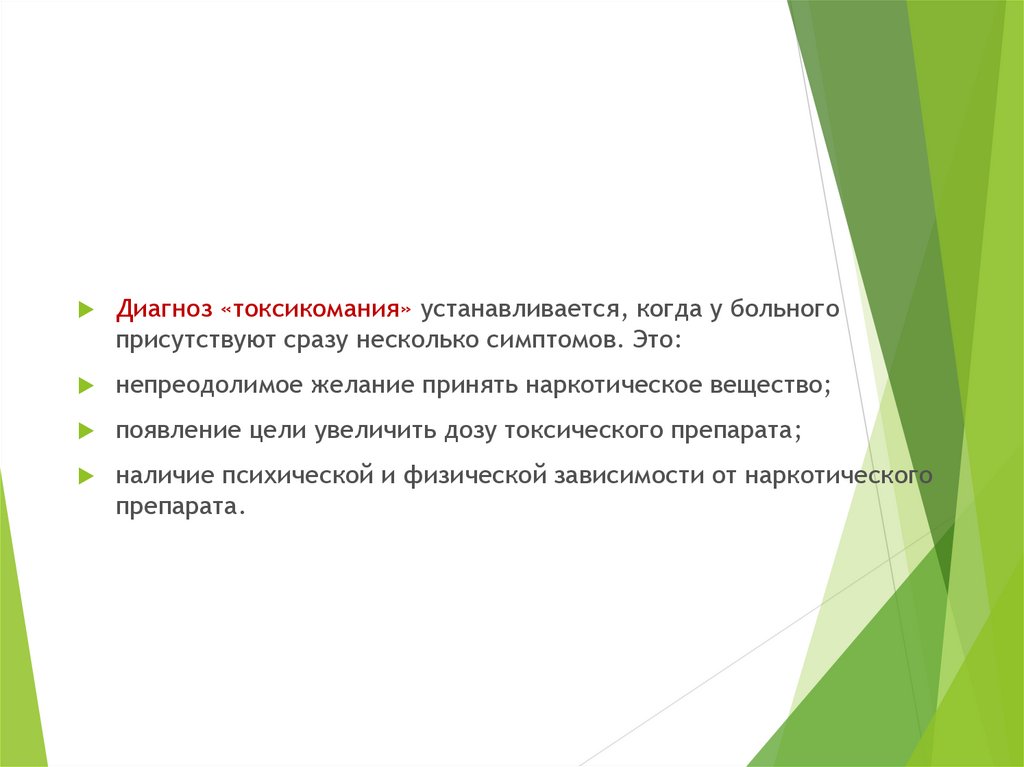 Диагноз «токсикомания» устанавливается, когда у больного присутствуют сразу несколько симптомов. Это:

непреодолимое желание принять наркотическое вещество;

появление цели увеличить дозу токсического препарата;

наличие психической и физической зависимости от наркотического препарата.